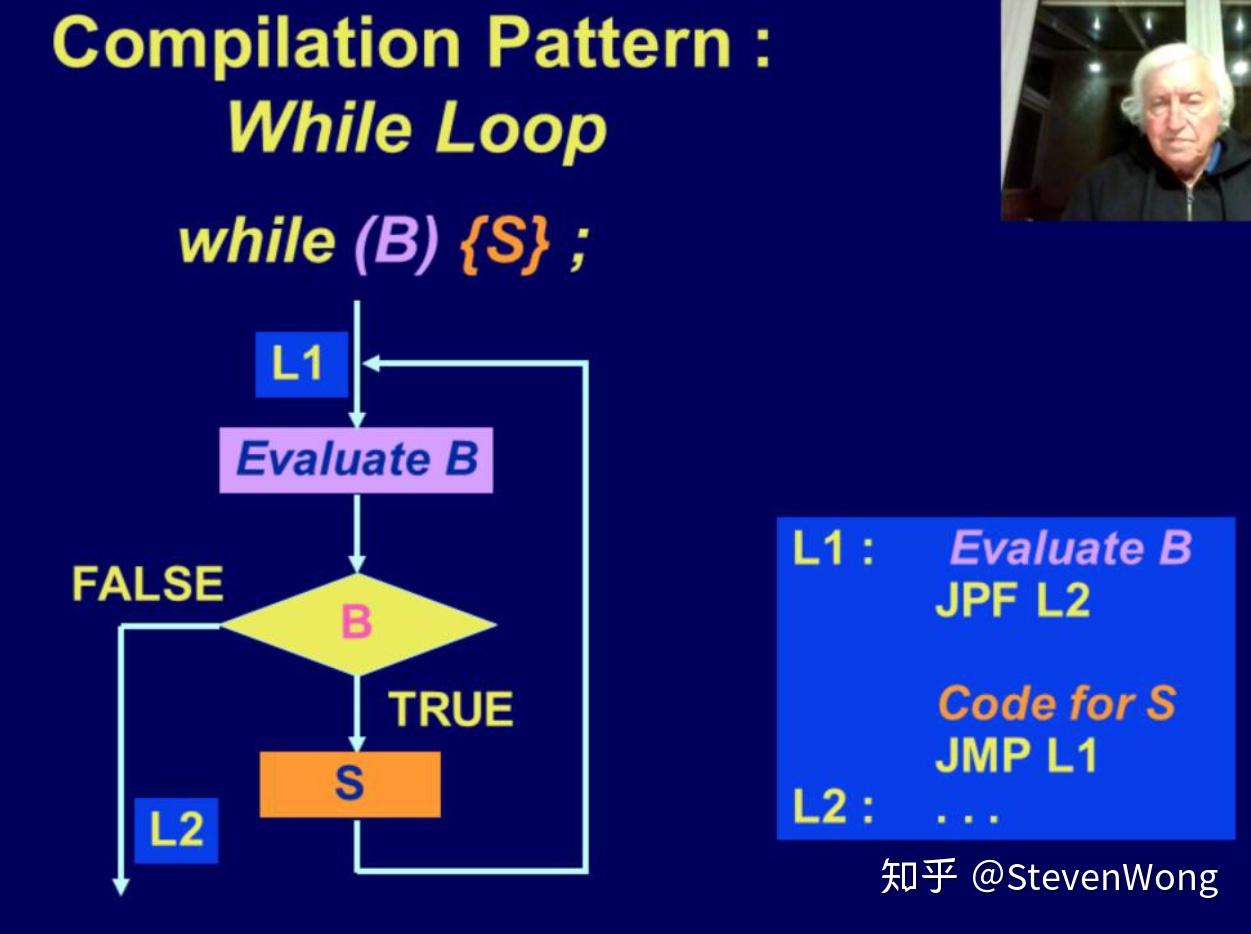 Compilation Pattern :
While Loop

while (B) {S} ;

L1

Evaluate B

FALSE

B

TRUE

S

L2

L1 : Evaluate B
JPF L2

Code for S
JMP L1
L2 : . . .

知乎 @StevenWong